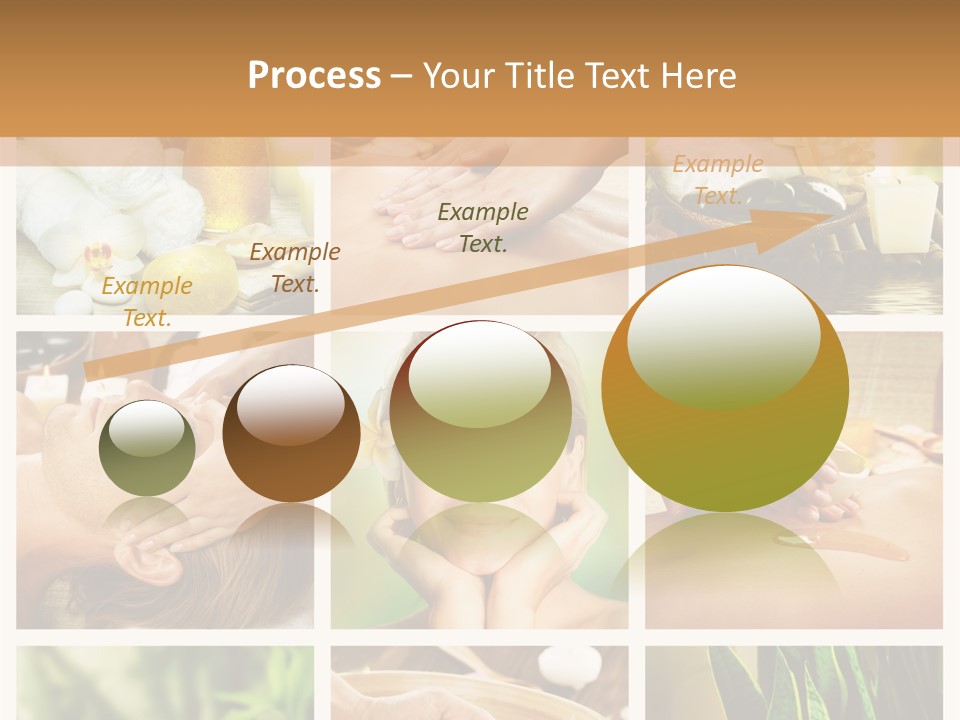 Process – Your Title Text Here

Example Text.

Example Text.

Example Text.

Example Text.